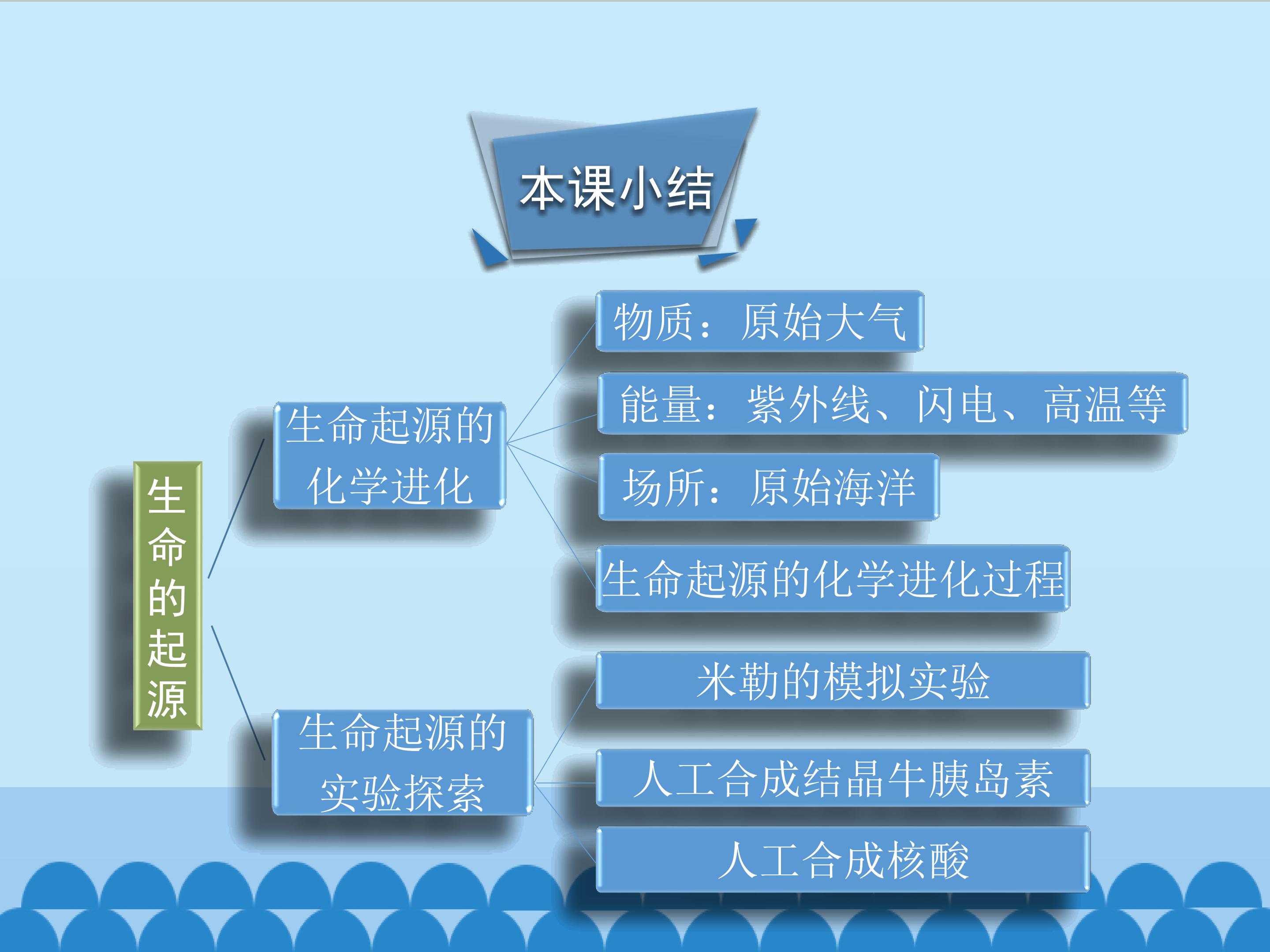 本课小结

生命的起源

生命起源的化学进化

物质：原始大气

能量：紫外线、闪电、高温等

场所：原始海洋

生命起源的化学进化过程

生命起源的实验探索

米勒的模拟实验

人工合成结晶牛胰岛素

人工合成核酸